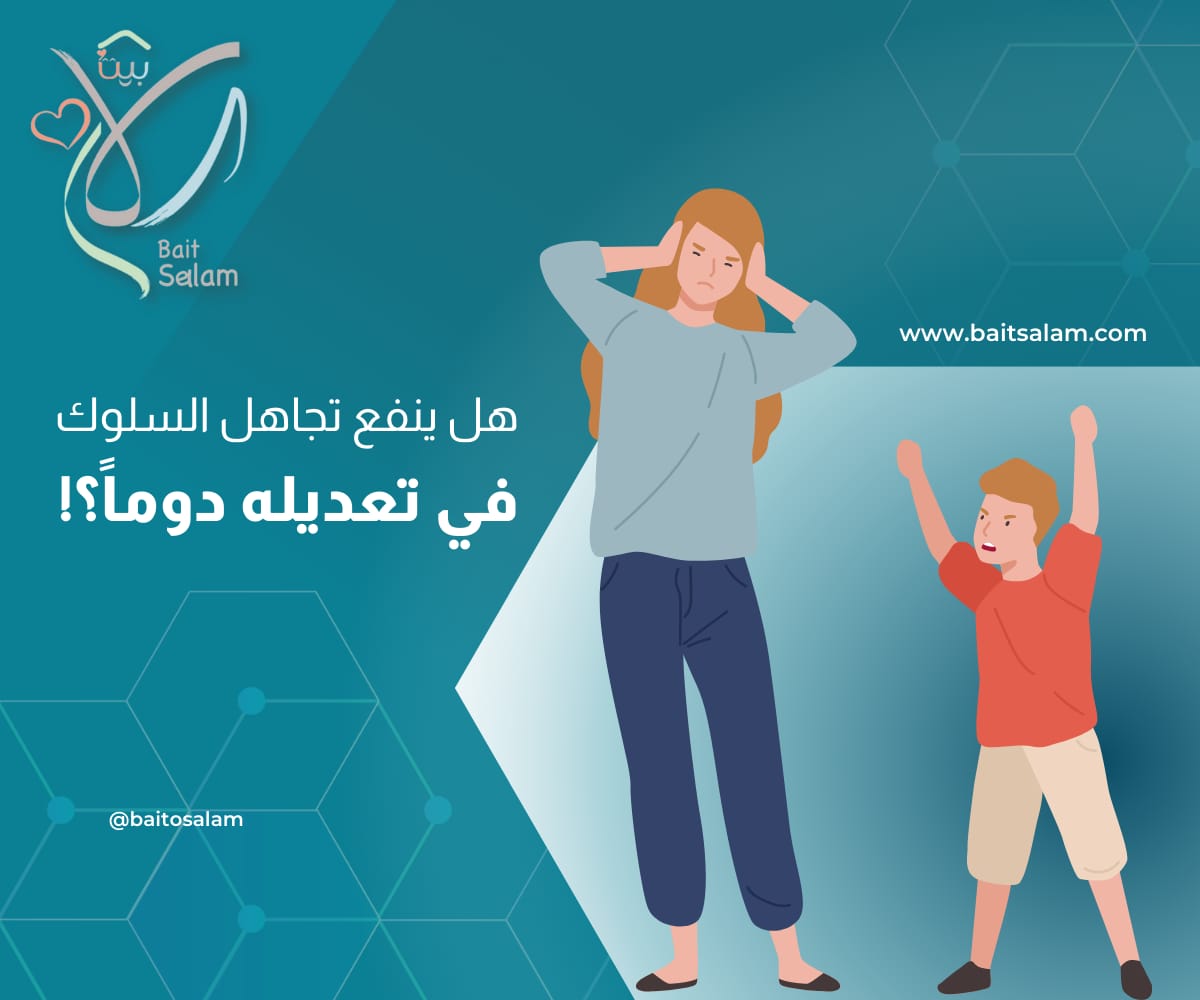 بيت
سلام
Bait
Salam

www.baitsalam.com

هل ينفع تجاهل السلوك
في تعديله دوماً؟!

@baitosalam